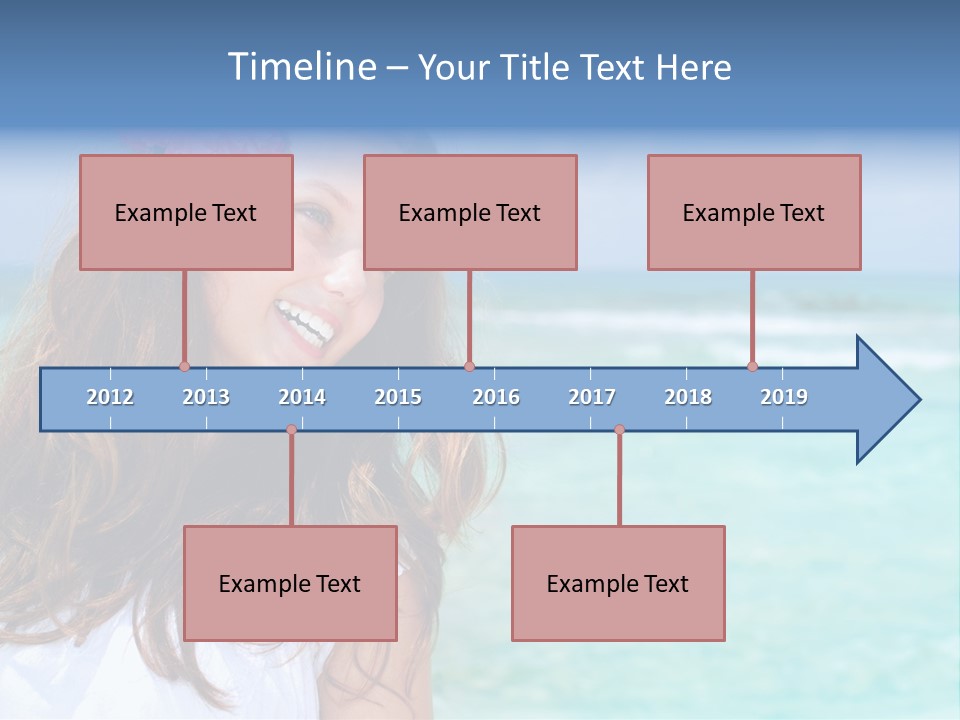 Timeline – Your Title Text Here

Example Text

Example Text

Example Text

2012 2013 2014 2015 2016 2017 2018 2019

Example Text

Example Text